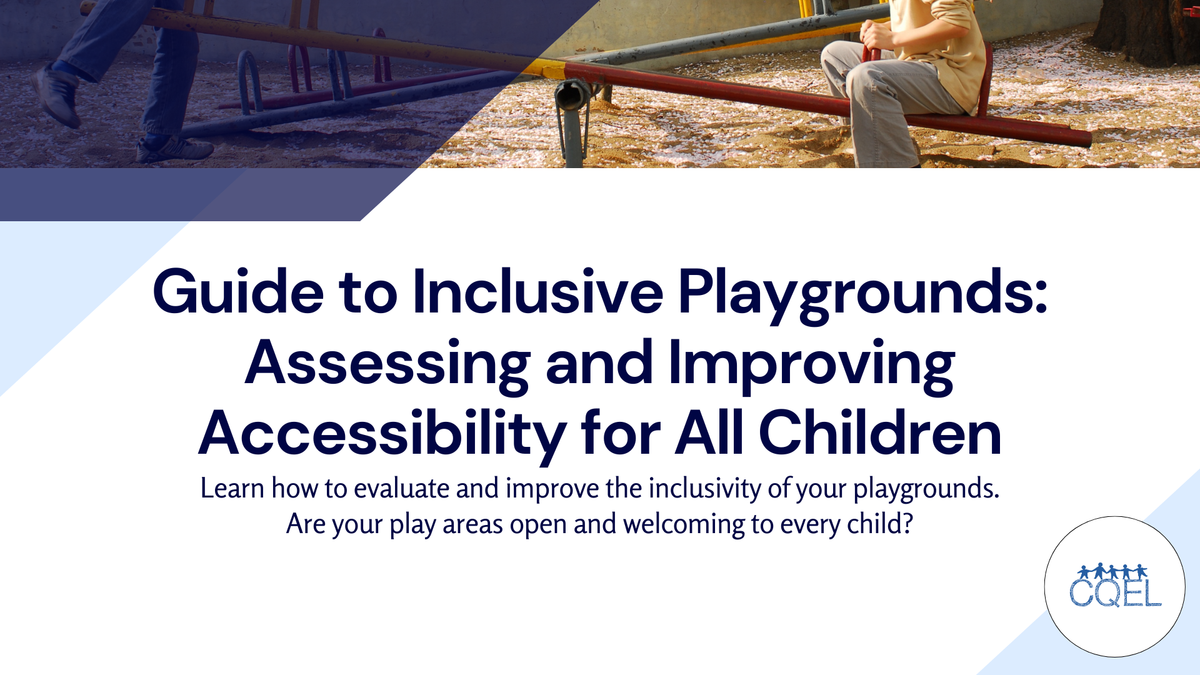 Guide to Inclusive Playgrounds: Assessing and Improving Accessibility for All Children

Learn how to evaluate and improve the inclusivity of your playgrounds. Are your play areas open and welcoming to every child?

CQEL